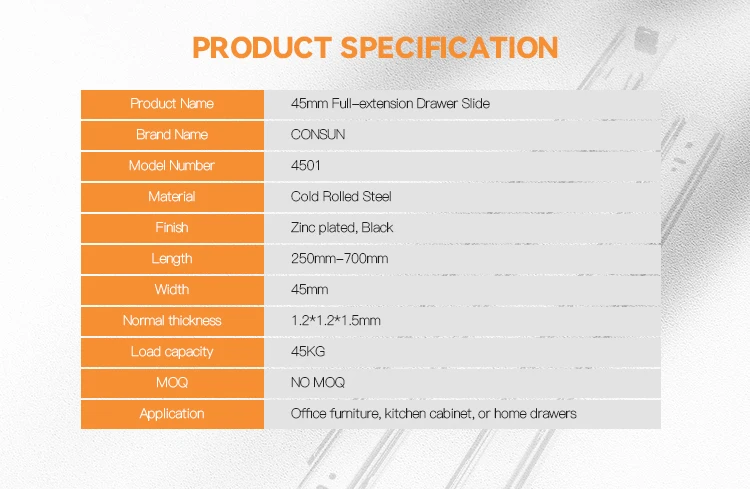 PRODUCT SPECIFICATION

| Product Name | 45mm Full-extension Drawer Slide |
|---|---|
| Brand Name | CONSUN |
| Model Number | 4501 |
| Material | Cold Rolled Steel |
| Finish | Zinc plated, Black |
| Length | 250mm-700mm |
| Width | 45mm |
| Normal thickness | 1.2*1.2*1.5mm |
| Load capacity | 45KG |
| MOQ | NO MOQ |
| Application | Office furniture, kitchen cabinet, or home drawers |